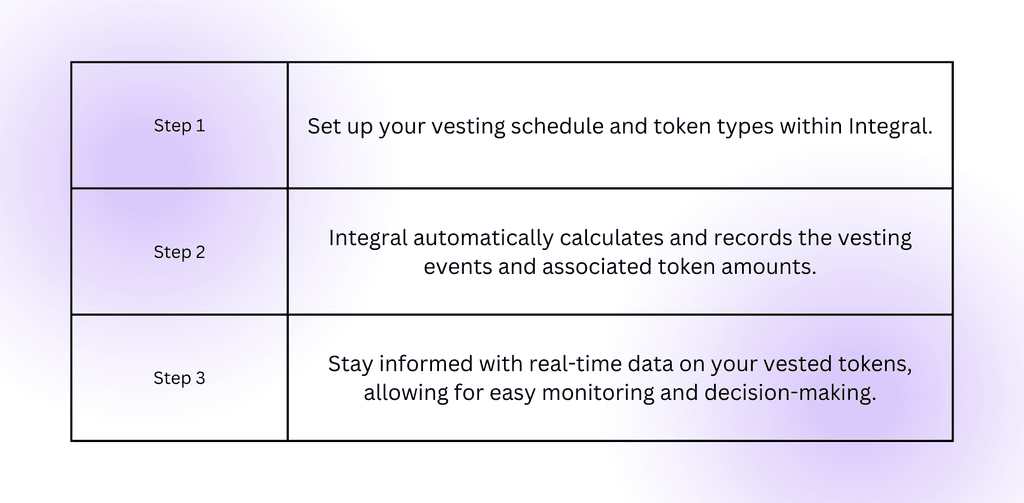 | Step 1 | Set up your vesting schedule and token types within Integral. |
|---|---|
| Step 2 | Integral automatically calculates and records the vesting events and associated token amounts. |
| Step 3 | Stay informed with real-time data on your vested tokens, allowing for easy monitoring and decision-making. |